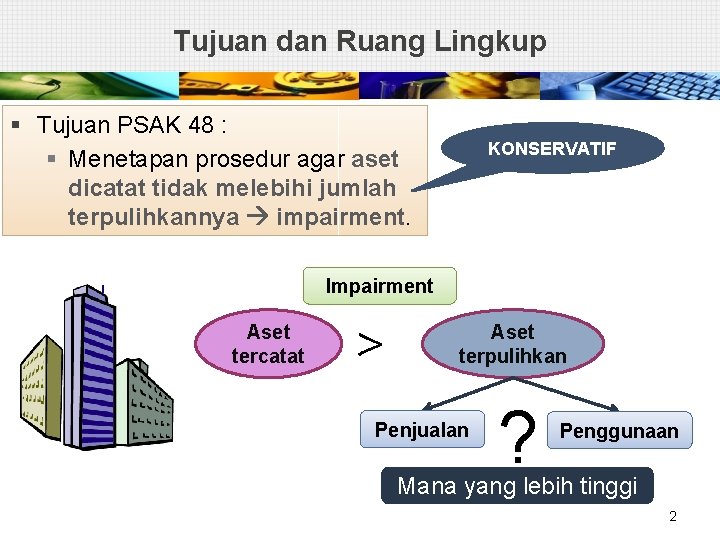 Tujuan dan Ruang Lingkup

▪ Tujuan PSAK 48 :
▪ Menetapan prosedur agar aset dicatat tidak melebihi jumlah terpulihkannya → impairment.

KONSERVATIF

Impairment

Aset tercatat

>

Aset terpulihkan

Penjualan

?

Penggunaan

Mana yang lebih tinggi

2